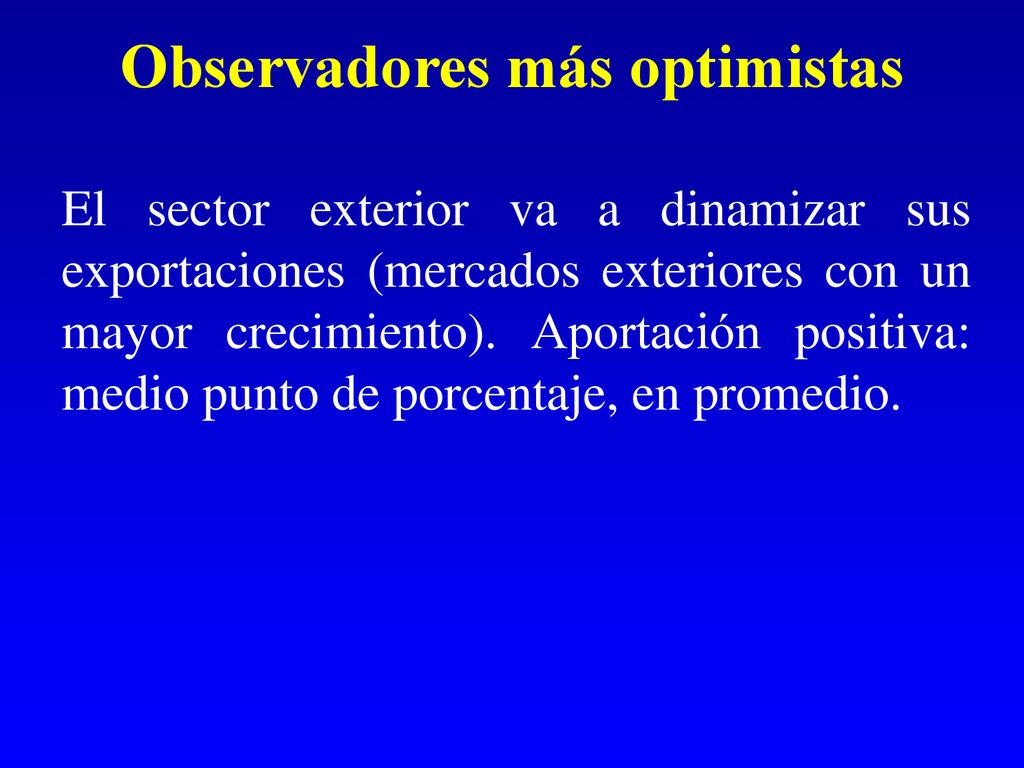 Observadores más optimistas

El sector exterior va a dinamizar sus exportaciones (mercados exteriores con un mayor crecimiento). Aportación positiva: medio punto de porcentaje, en promedio.